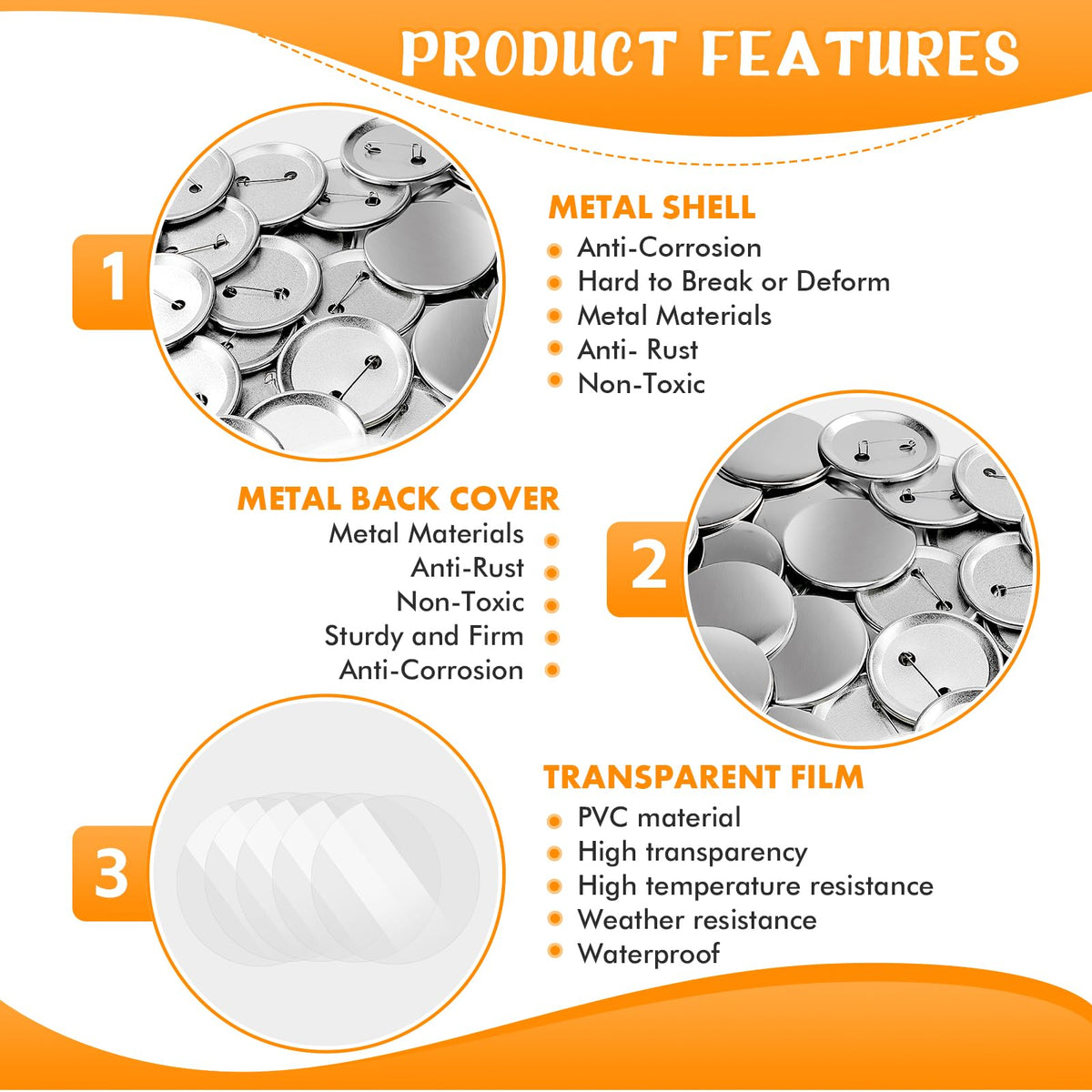 PRODUCT FEATURES

1

METAL SHELL
Anti-Corrosion
Hard to Break or Deform
Metal Materials
Anti- Rust
Non-Toxic

METAL BACK COVER
Metal Materials
Anti-Rust
Non-Toxic
Sturdy and Firm
Anti-Corrosion

2

3

TRANSPARENT FILM
PVC material
High transparency
High temperature resistance
Weather resistance
Waterproof